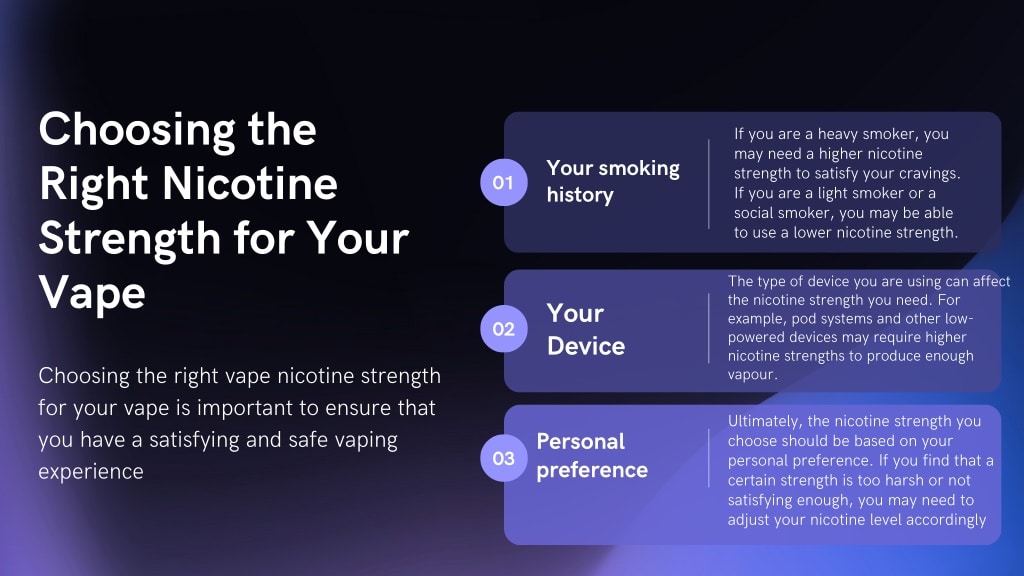 Choosing the Right Nicotine Strength for Your Vape

Choosing the right vape nicotine strength for your vape is important to ensure that you have a satisfying and safe vaping experience

01 Your smoking history

If you are a heavy smoker, you may need a higher nicotine strength to satisfy your cravings. If you are a light smoker or a social smoker, you may be able to use a lower nicotine strength.

02 Your Device

The type of device you are using can affect the nicotine strength you need. For example, pod systems and other low-powered devices may require higher nicotine strengths to produce enough vapour.

03 Personal preference

Ultimately, the nicotine strength you choose should be based on your personal preference. If you find that a certain strength is too harsh or not satisfying enough, you may need to adjust your nicotine level accordingly